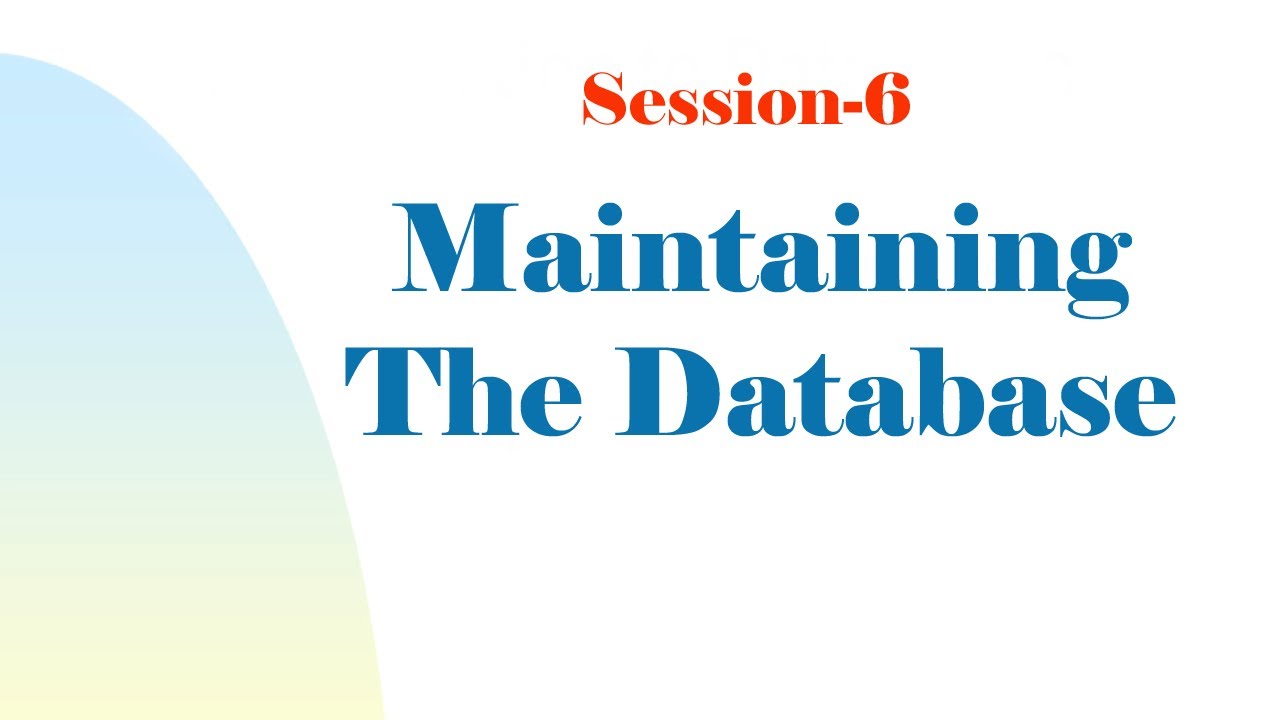 Session-6

Maintaining The Database